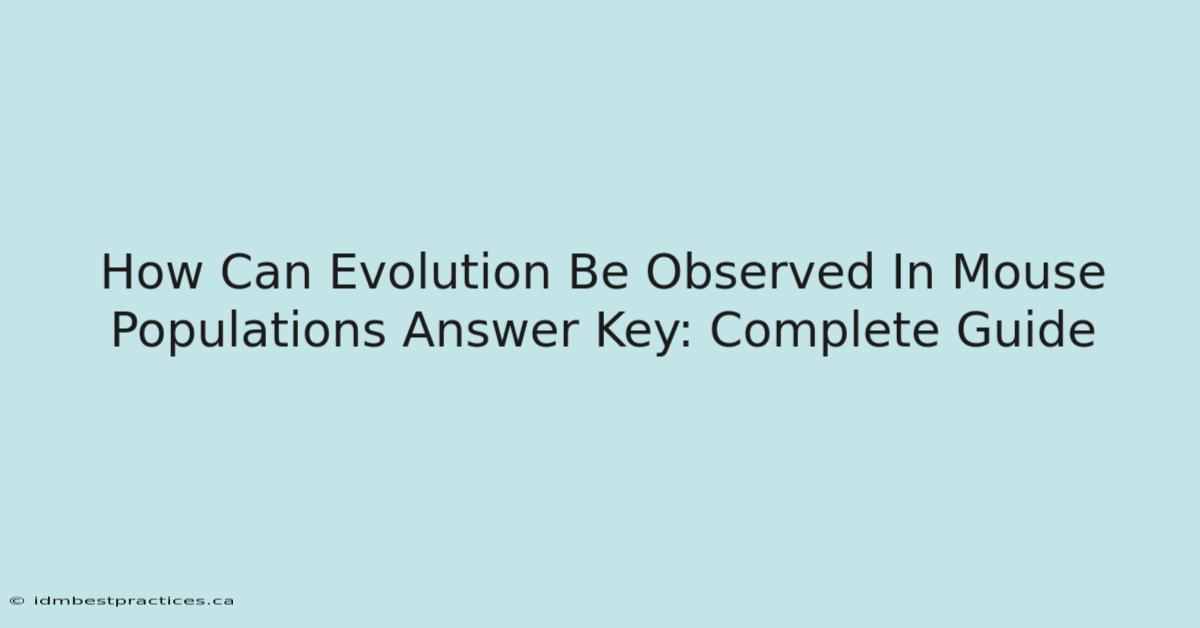 How Can Evolution Be Observed In Mouse Populations Answer Key: Complete Guide

© idmbestpractices.ca